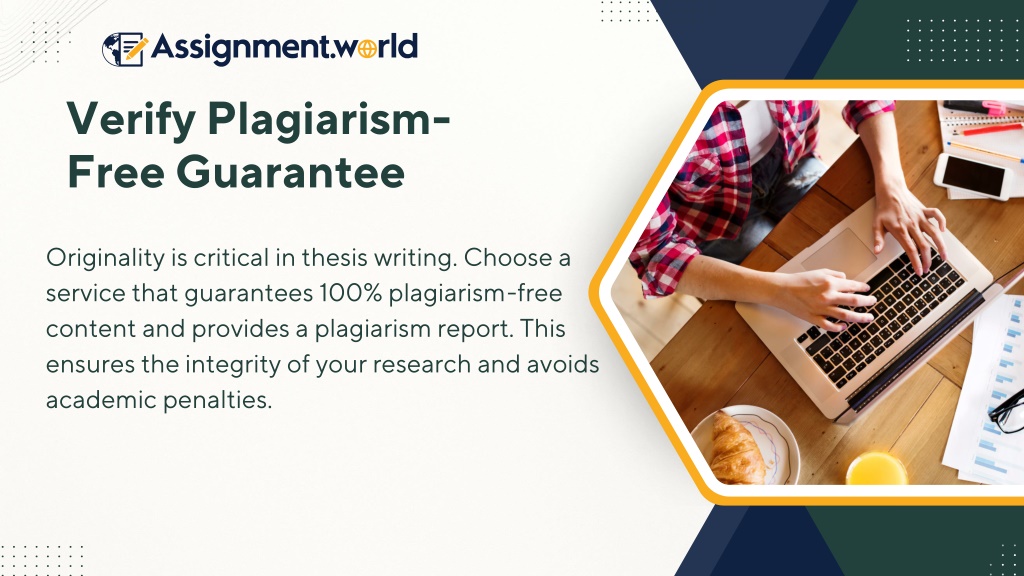 Assignment.world

Verify Plagiarism-Free Guarantee

Originality is critical in thesis writing. Choose a service that guarantees 100% plagiarism-free content and provides a plagiarism report. This ensures the integrity of your research and avoids academic penalties.